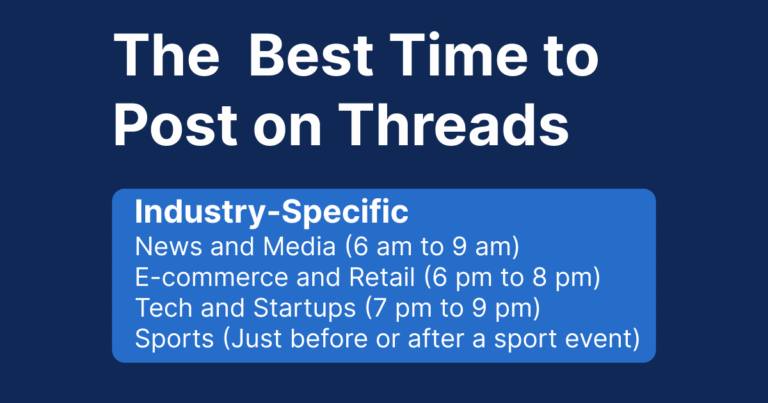 The  Best Time to Post on Threads

Industry-Specific
News and Media (6 am to 9 am)
E-commerce and Retail (6 pm to 8 pm)
Tech and Startups (7 pm to 9 pm)
Sports (Just before or after a sport event)